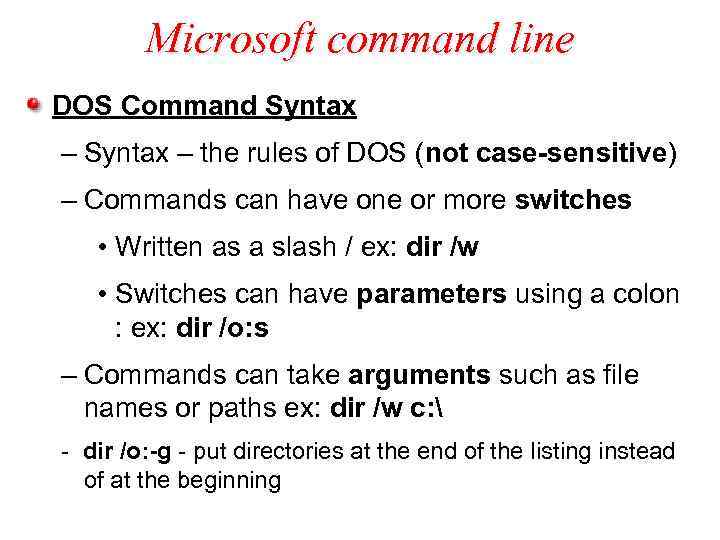 Microsoft command line

DOS Command Syntax

– Syntax – the rules of DOS (not case-sensitive)

– Commands can have one or more switches

• Written as a slash / ex: dir /w

• Switches can have parameters using a colon : ex: dir /o:s

– Commands can take arguments such as file names or paths ex: dir /w c:\

- dir /o:-g - put directories at the end of the listing instead of at the beginning